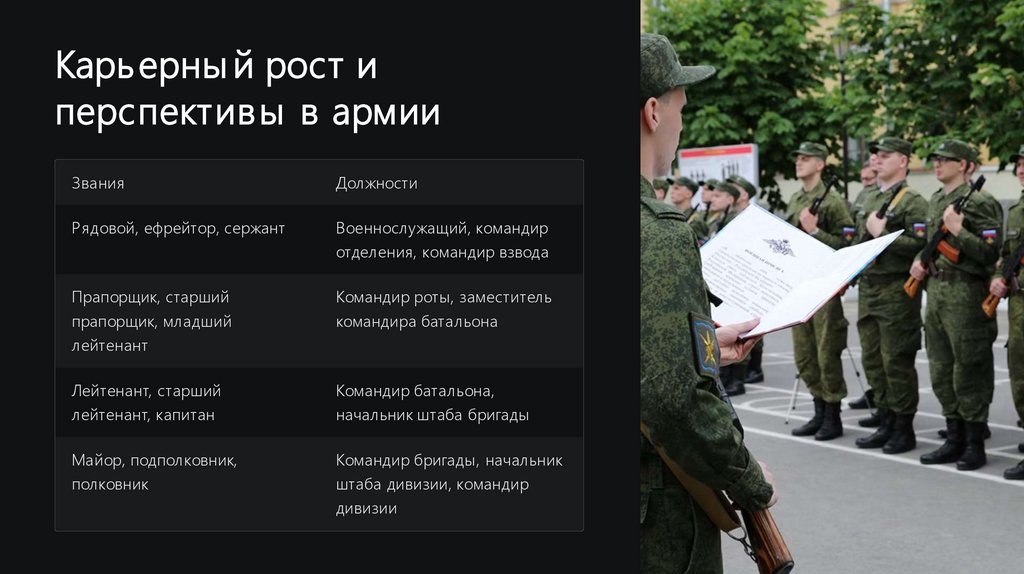 Карьерный рост и перспективы в армии

| Звания | Должности |
|---|---|
| Рядовой, ефрейтор, сержант | Военнослужащий, командир отделения, командир взвода |
| Прапорщик, старший прапорщик, младший лейтенант | Командир роты, заместитель командира батальона |
| Лейтенант, старший лейтенант, капитан | Командир батальона, начальник штаба бригады |
| Майор, подполковник, полковник | Командир бригады, начальник штаба дивизии, командир дивизии |